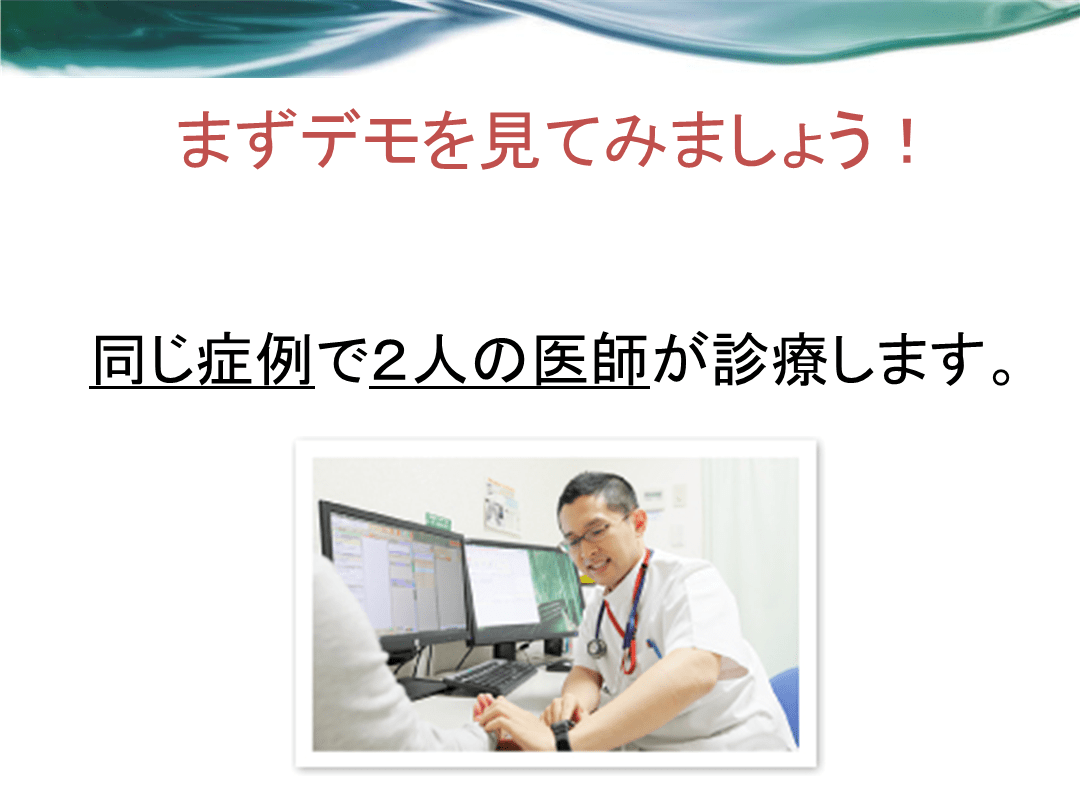 まずデモを見てみましょう！

同じ症例で２人の医師が診療します。